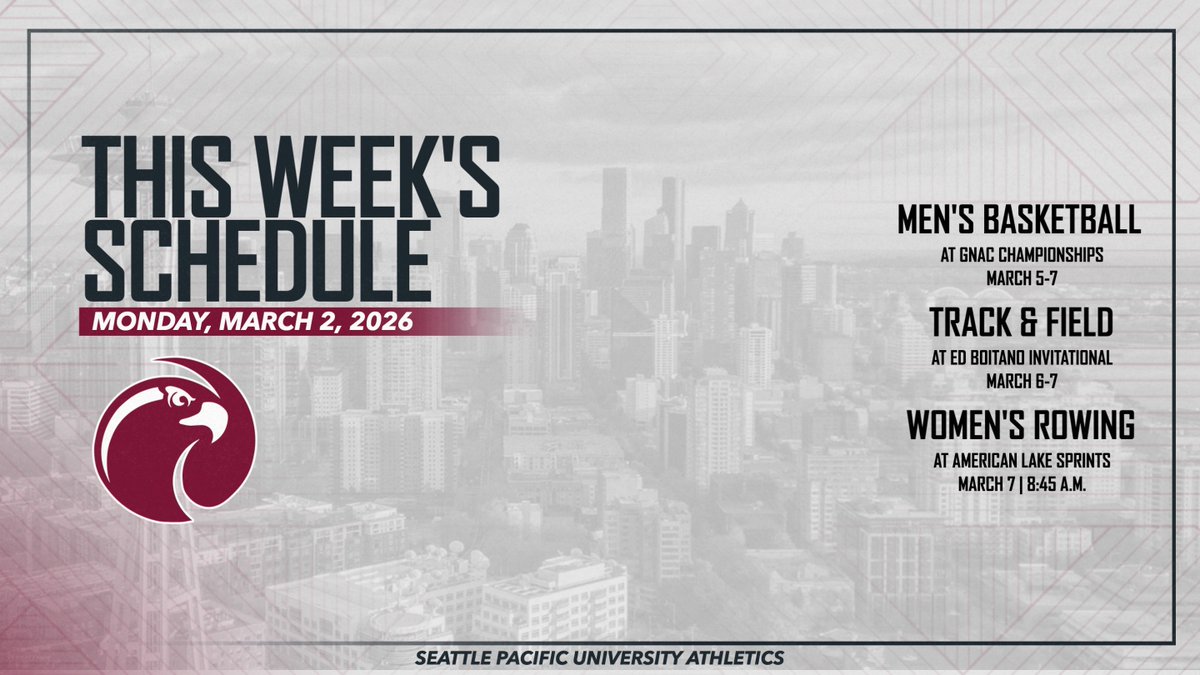 THIS WEEK'S SCHEDULE

MONDAY, MARCH 2, 2026

MEN'S BASKETBALL
AT GNAC CHAMPIONSHIPS
MARCH 5-7

TRACK & FIELD
AT ED BOITANO INVITATIONAL
MARCH 6-7

WOMEN'S ROWING
AT AMERICAN LAKE SPRINTS
MARCH 7 | 8:45 A.M.

SEATTLE PACIFIC UNIVERSITY ATHLETICS